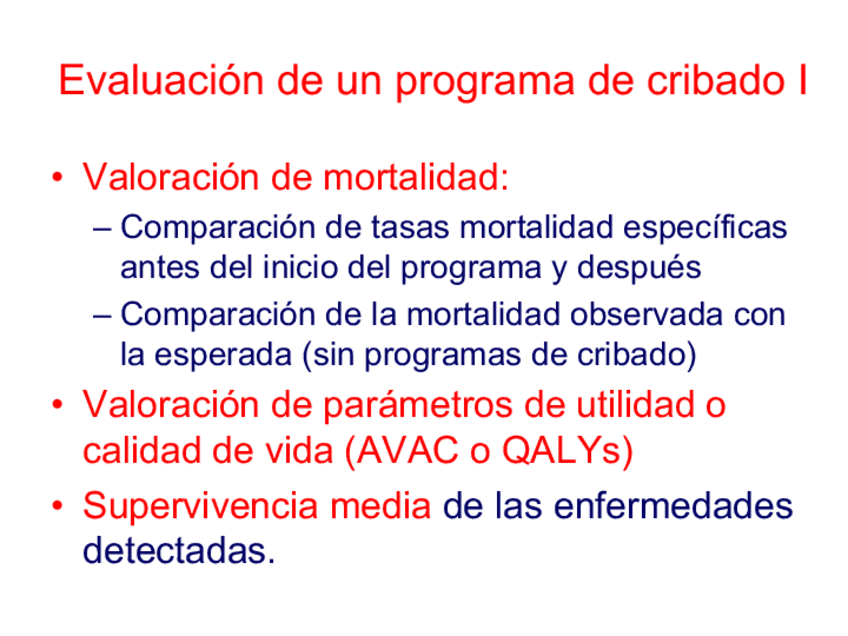 Evaluación de un programa de cribado I

• Valoración de mortalidad:
– Comparación de tasas mortalidad específicas antes del inicio del programa y después
– Comparación de la mortalidad observada con la esperada (sin programas de cribado)

• Valoración de parámetros de utilidad o calidad de vida (AVAC o QALYs)

• Supervivencia media de las enfermedades detectadas.